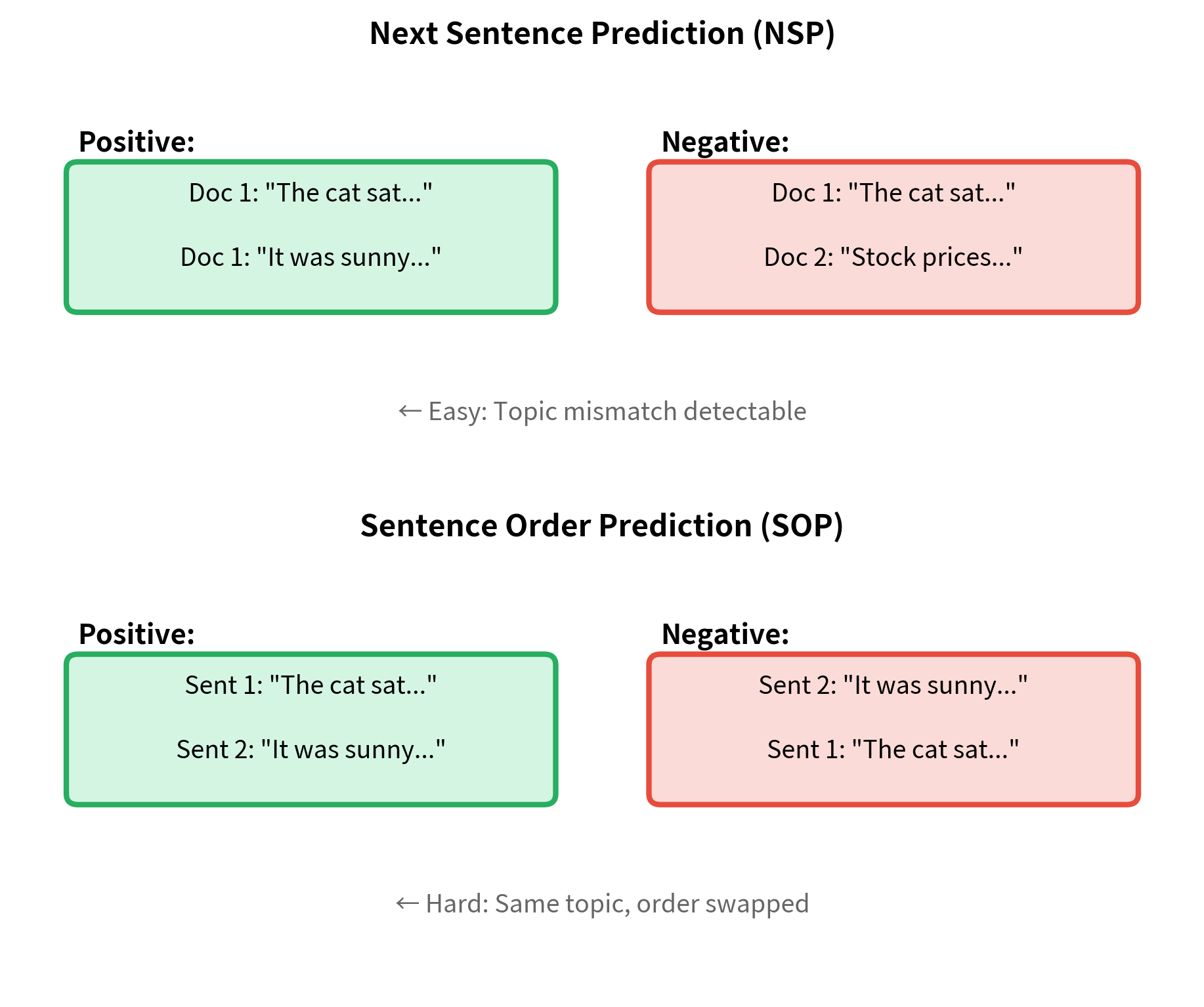 Next Sentence Prediction (NSP)

Positive:

Doc 1: "The cat sat..."

Doc 1: "It was sunny..."

Negative:

Doc 1: "The cat sat..."

Doc 2: "Stock prices..."

← Easy: Topic mismatch detectable

Sentence Order Prediction (SOP)

Positive:

Sent 1: "The cat sat..."

Sent 2: "It was sunny..."

Negative:

Sent 2: "It was sunny..."

Sent 1: "The cat sat..."

← Hard: Same topic, order swapped